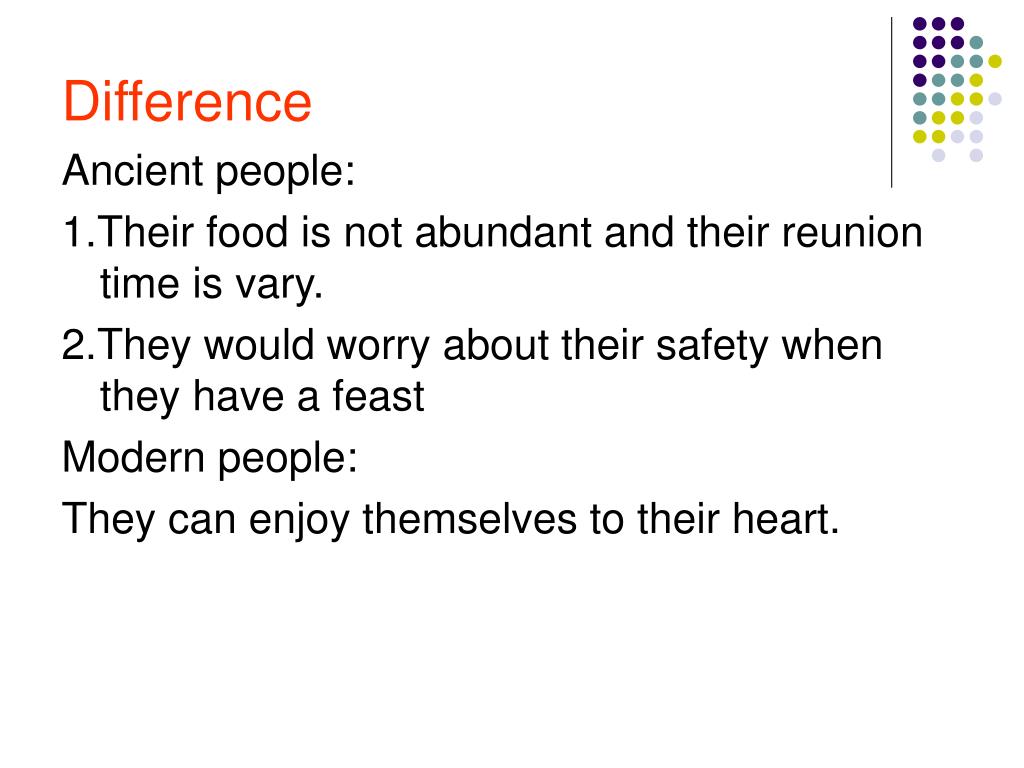 Difference

Ancient people:

1.Their food is not abundant and their reunion time is vary.

2.They would worry about their safety when they have a feast

Modern people:

They can enjoy themselves to their heart.